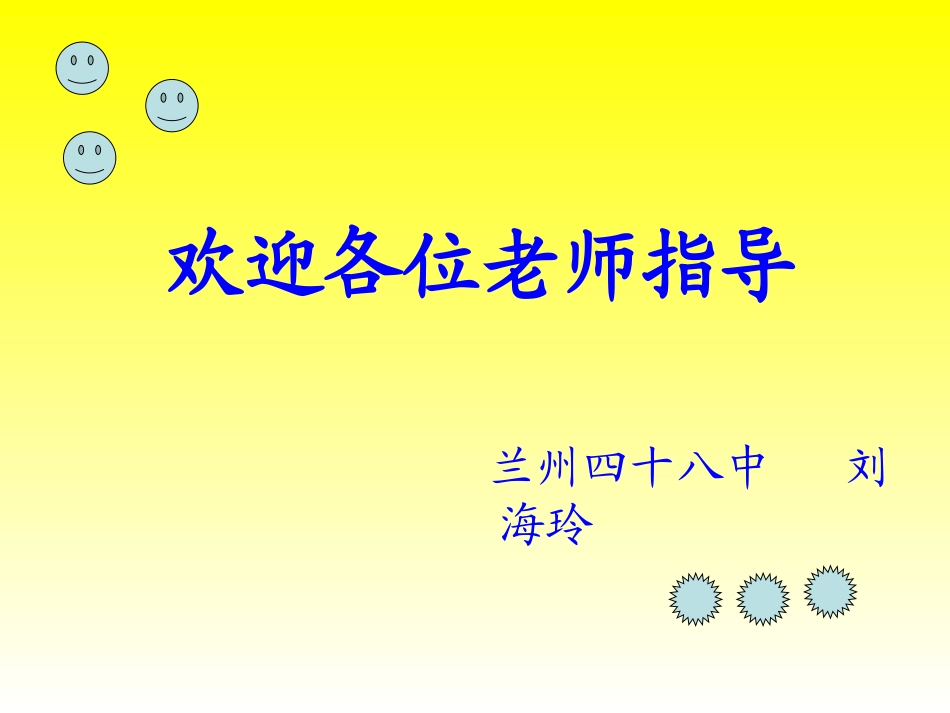 欢迎各位老师指导

兰州四十八中　　刘海玲